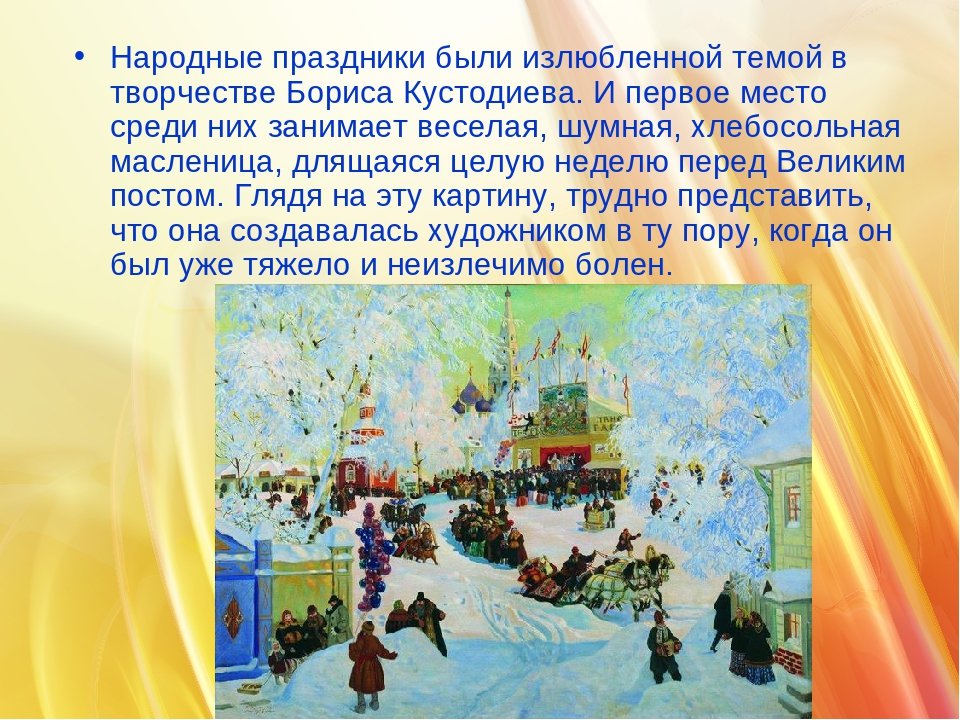 • Народные праздники были излюбленной темой в творчестве Бориса Кустодиева. И первое место среди них занимает веселая, шумная, хлебосольная масленица, длящаяся целую неделю перед Великим постом. Глядя на эту картину, трудно представить, что она создавалась художником в ту пору, когда он был уже тяжело и неизлечимо болен.